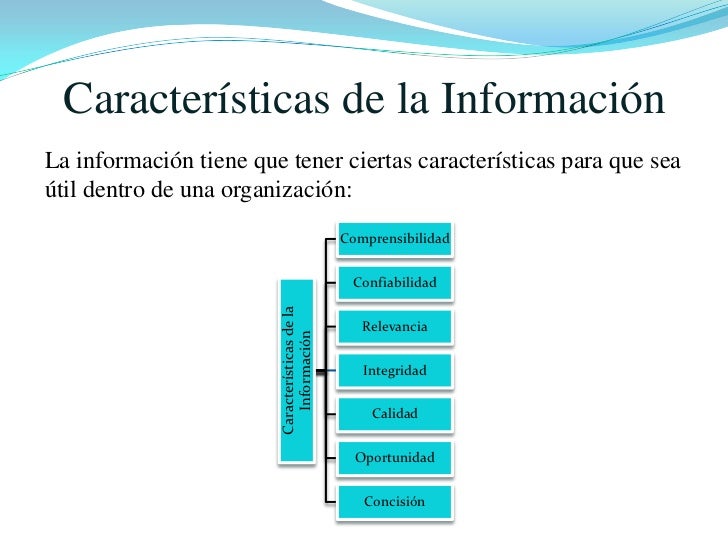 Características de la Información

La información tiene que tener ciertas características para que sea útil dentro de una organización:

Características de la Información

Comprensibilidad

Confiabilidad

Relevancia

Integridad

Calidad

Oportunidad

Concisión